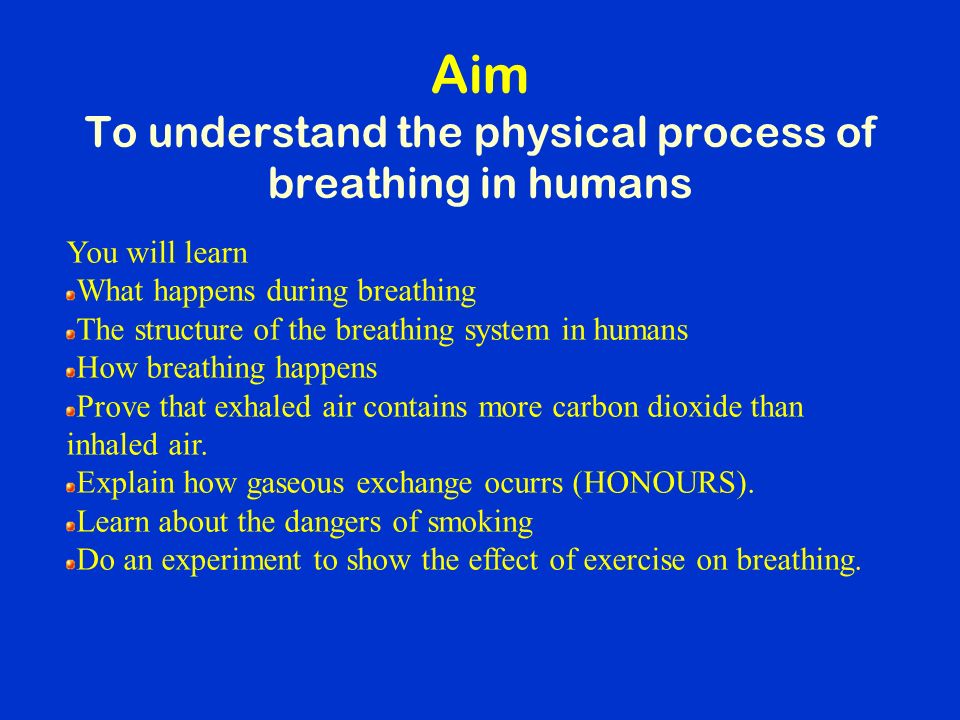 Aim
To understand the physical process of breathing in humans

You will learn
What happens during breathing
The structure of the breathing system in humans
How breathing happens
Prove that exhaled air contains more carbon dioxide than inhaled air.
Explain how gaseous exchange ocurrs (HONOURS).
Learn about the dangers of smoking
Do an experiment to show the effect of exercise on breathing.